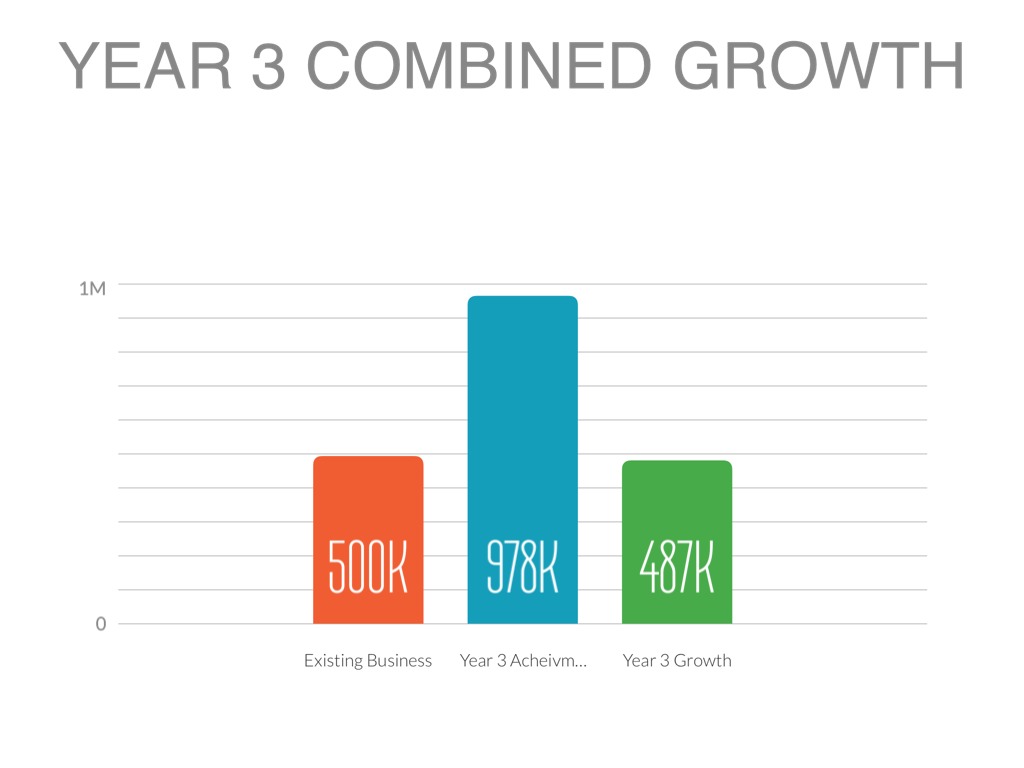 YEAR 3 COMBINED GROWTH

1M

0

500K

978K

487K

Existing Business

Year 3 Acheivm...

Year 3 Growth